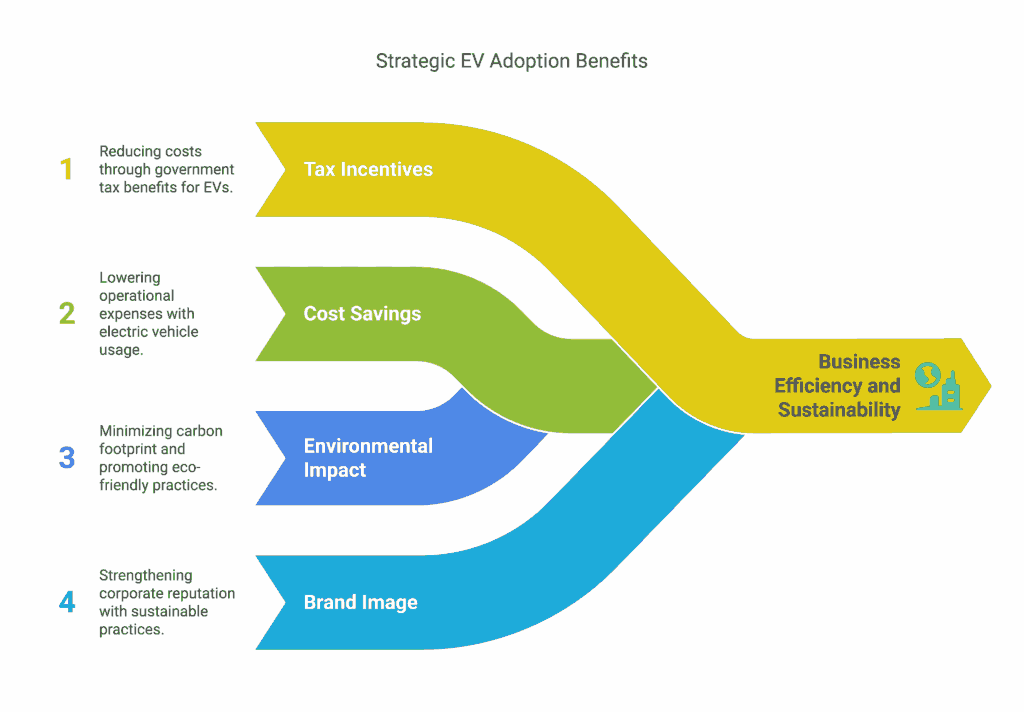 Strategic EV Adoption Benefits

1 Reducing costs through government tax benefits for EVs.

Tax Incentives

2 Lowering operational expenses with electric vehicle usage.

Cost Savings

3 Minimizing carbon footprint and promoting eco-friendly practices.

Environmental Impact

4 Strengthening corporate reputation with sustainable practices.

Brand Image

Business Efficiency and Sustainability